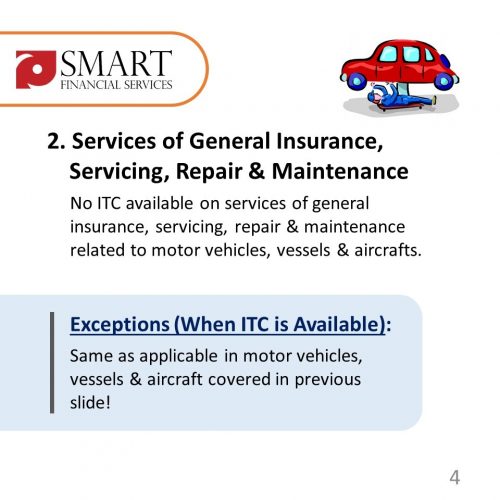 SMART
FINANCIAL SERVICES

2. Services of General Insurance, Servicing, Repair & Maintenance

No ITC available on services of general insurance, servicing, repair & maintenance related to motor vehicles, vessels & aircrafts.

Exceptions (When ITC is Available):

Same as applicable in motor vehicles, vessels & aircraft covered in previous slide!

4